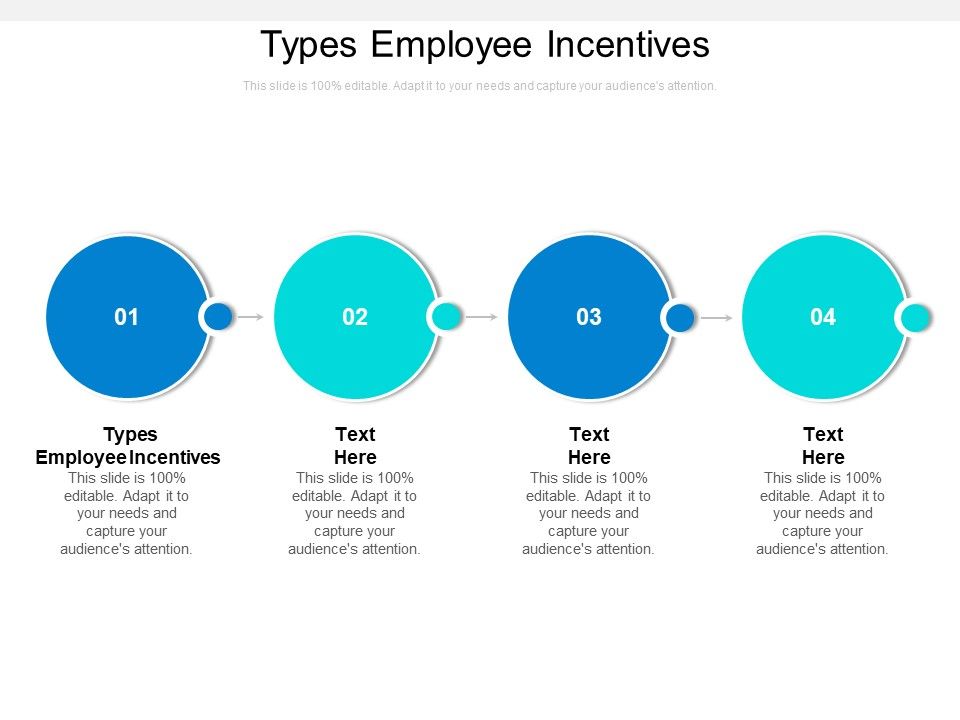 Types Employee Incentives

This slide is 100% editable. Adapt it to your needs and capture your audience's attention.

01

02

03

04

Types Employee Incentives
This slide is 100% editable. Adapt it to your needs and capture your audience's attention.

Text Here
This slide is 100% editable. Adapt it to your needs and capture your audience's attention.

Text Here
This slide is 100% editable. Adapt it to your needs and capture your audience's attention.

Text Here
This slide is 100% editable. Adapt it to your needs and capture your audience's attention.